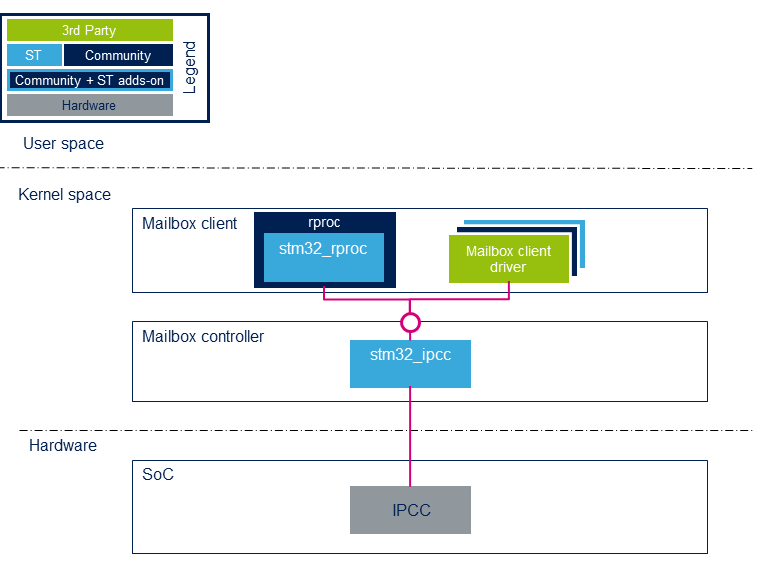 3rd Party
ST
Community
Community + ST adds-on
Hardware
Legend

User space

Kernel space

Mailbox client
rproc
stm32_rproc
Mailbox client driver

Mailbox controller
stm32_ipcc

Hardware

SoC
IPCC